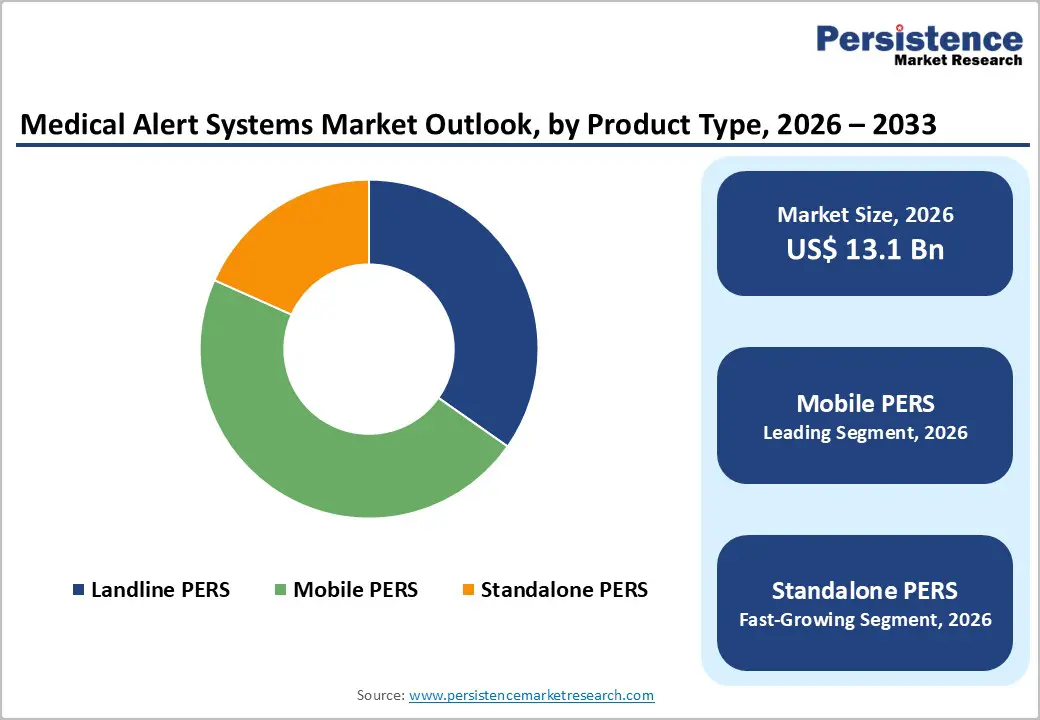 Persistence
Market Research

Medical Alert Systems Market Outlook, by Product Type, 2026 – 2033

Landline PERS  Mobile PERS  Standalone PERS

Market Size, 2026
US$ 13.1 Bn

Mobile PERS
Leading Segment, 2026

Standalone PERS
Fast-Growing Segment, 2026

Source: www.persistencemarketresearch.com